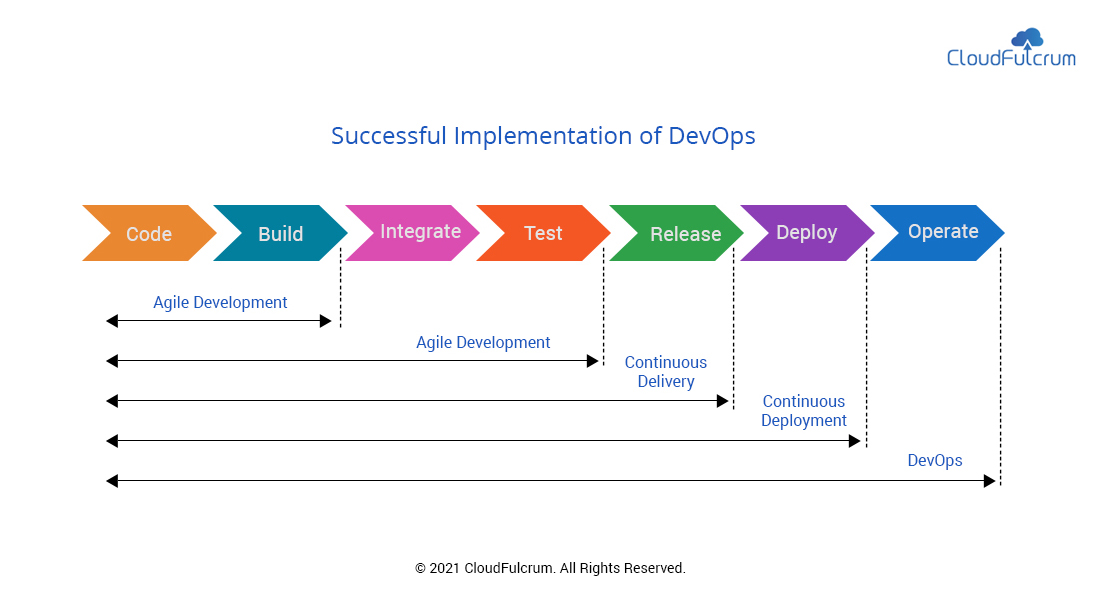 CloudFulcrum

Successful Implementation of DevOps

Code
Build
Integrate
Test
Release
Deploy
Operate

Agile Development

Agile Development

Continuous Delivery

Continuous Deployment

DevOps

© 2021 CloudFulcrum. All Rights Reserved.